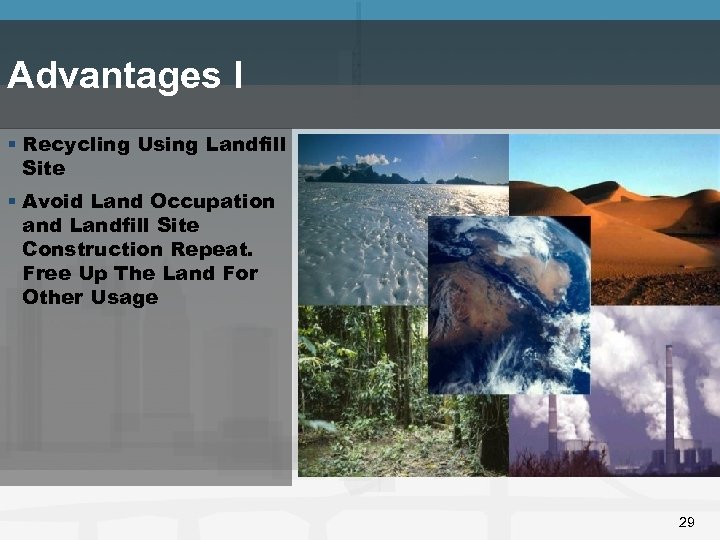 Advantages I

▪ Recycling Using Landfill Site

▪ Avoid Land Occupation and Landfill Site Construction Repeat. Free Up The Land For Other Usage

29